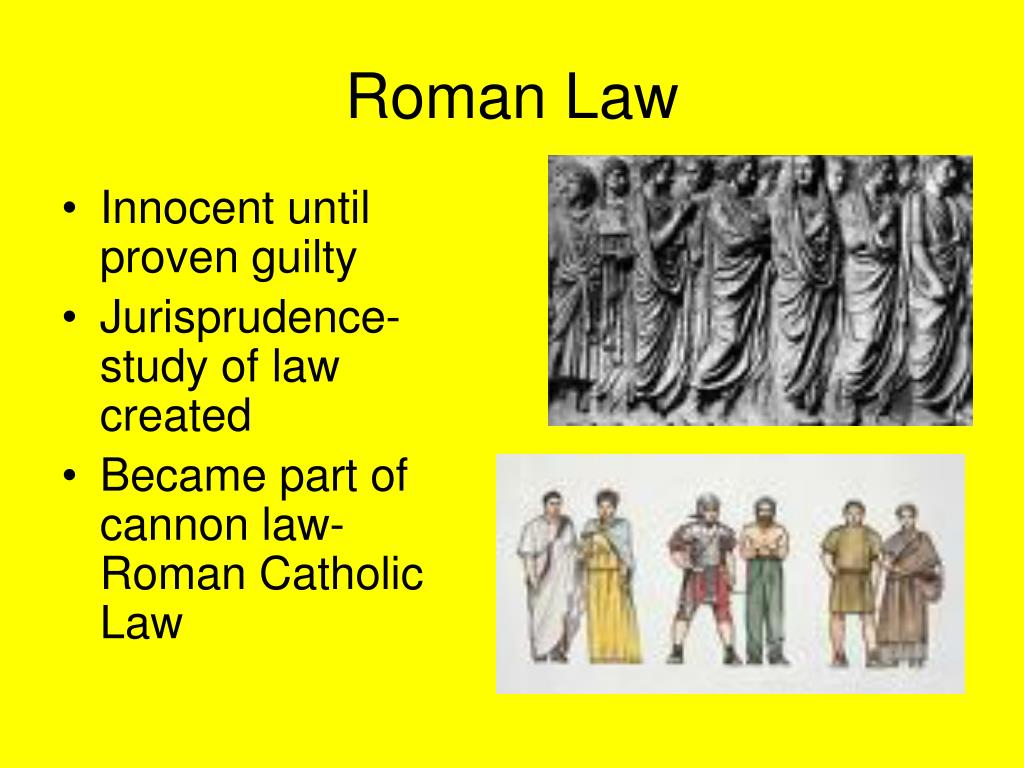 Roman Law

• Innocent until proven guilty
• Jurisprudence- study of law created
• Became part of cannon law- Roman Catholic Law